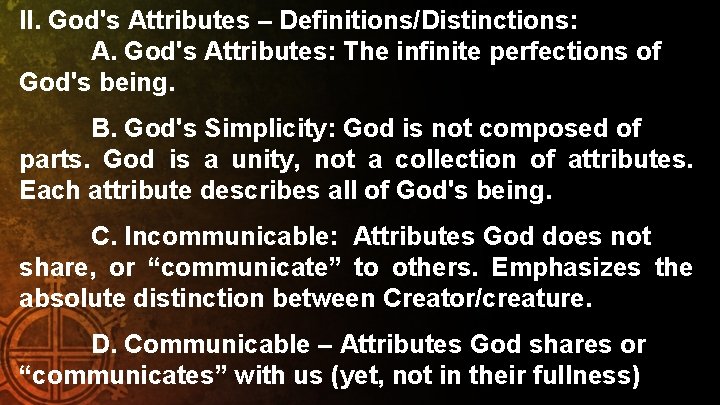 II. God's Attributes – Definitions/Distinctions:

A. God's Attributes: The infinite perfections of God's being.

B. God's Simplicity: God is not composed of parts. God is a unity, not a collection of attributes. Each attribute describes all of God's being.

C. Incommunicable: Attributes God does not share, or “communicate” to others. Emphasizes the absolute distinction between Creator/creature.

D. Communicable – Attributes God shares or “communicates” with us (yet, not in their fullness)